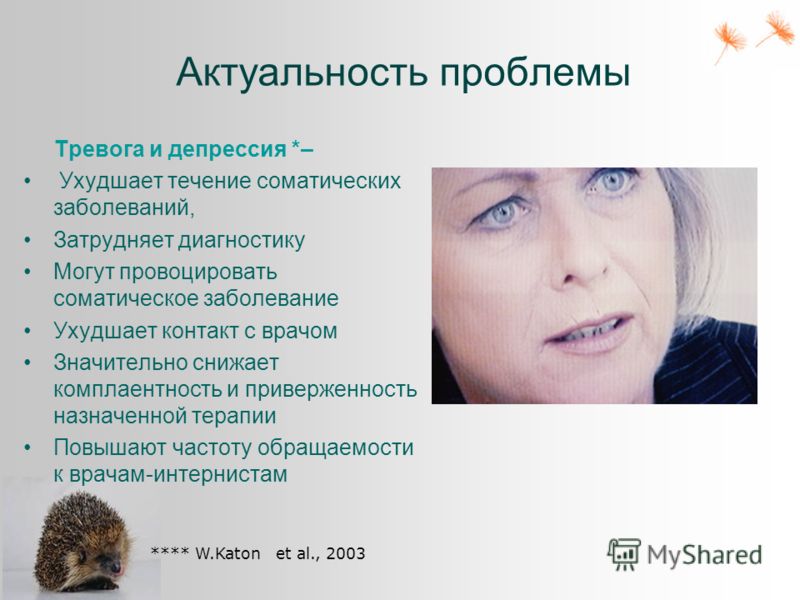 Актуальность проблемы

Тревога и депрессия *–

• Ухудшает течение соматических заболеваний,
• Затрудняет диагностику
• Могут провоцировать соматическое заболевание
• Ухудшает контакт с врачом
• Значительно снижает комплаентность и приверженность назначенной терапии
• Повышают частоту обращаемости к врачам-интернистам

**** W.Katon et al., 2003

MyShared